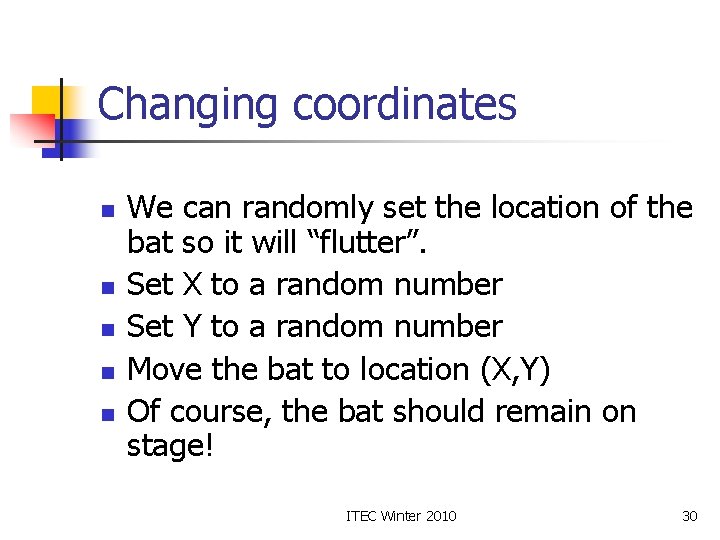 Changing coordinates

- We can randomly set the location of the bat so it will “flutter”.
- Set X to a random number
- Set Y to a random number
- Move the bat to location (X,Y)
- Of course, the bat should remain on stage!

ITEC Winter 2010

30